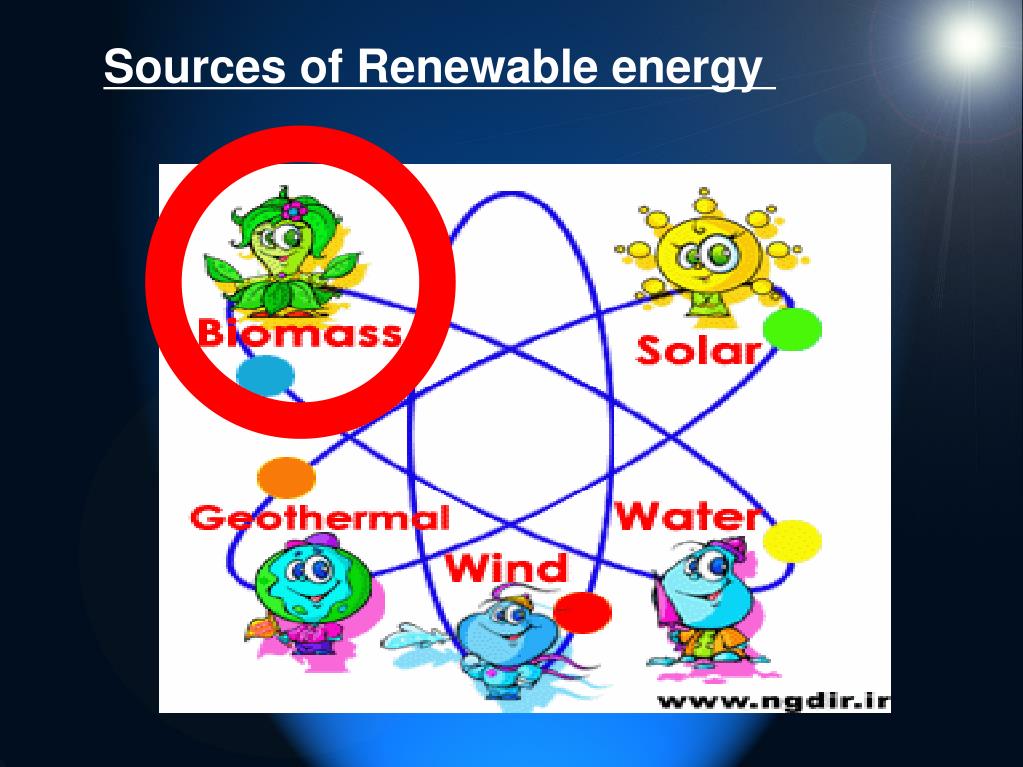 Sources of Renewable energy

Biomass

Solar

Geothermal

Water

Wind

www.ngdir.ir